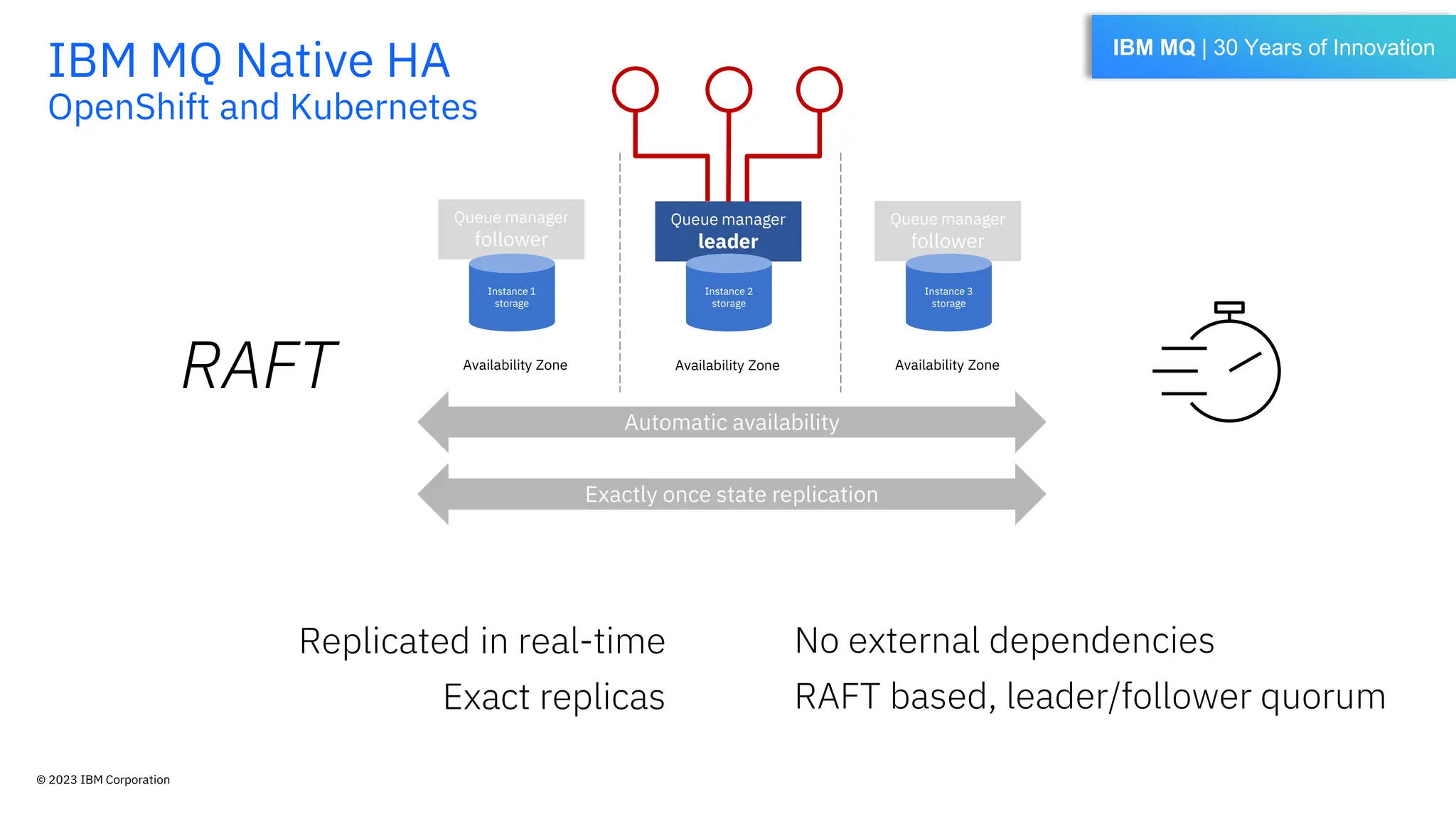 IBM MQ Native HA
OpenShift and Kubernetes

IBM MQ | 30 Years of Innovation

Queue manager follower

Instance 1 storage

Availability Zone

Queue manager leader

Instance 2 storage

Availability Zone

Queue manager follower

Instance 3 storage

Availability Zone

RAFT

Automatic availability

Exactly once state replication

Replicated in real-time
Exact replicas

No external dependencies
RAFT based, leader/follower quorum

© 2023 IBM Corporation